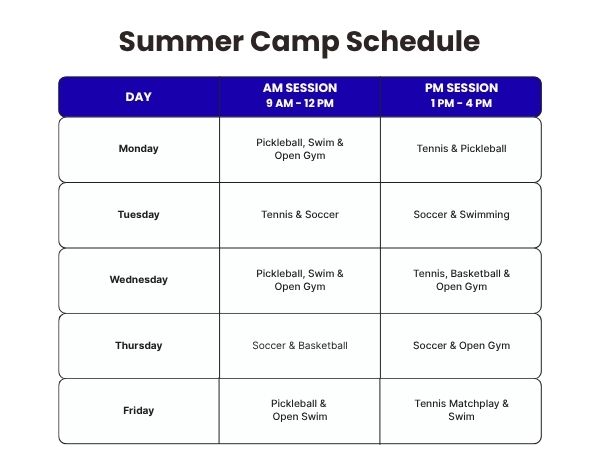 Summer Camp Schedule

| DAY | AM SESSION 9 AM - 12 PM | PM SESSION 1 PM - 4 PM |
|---|---|---|
| Monday | Pickleball, Swim & Open Gym | Tennis & Pickleball |
| Tuesday | Tennis & Soccer | Soccer & Swimming |
| Wednesday | Pickleball, Swim & Open Gym | Tennis, Basketball & Open Gym |
| Thursday | Soccer & Basketball | Soccer & Open Gym |
| Friday | Pickleball & Open Swim | Tennis Matchplay & Swim |